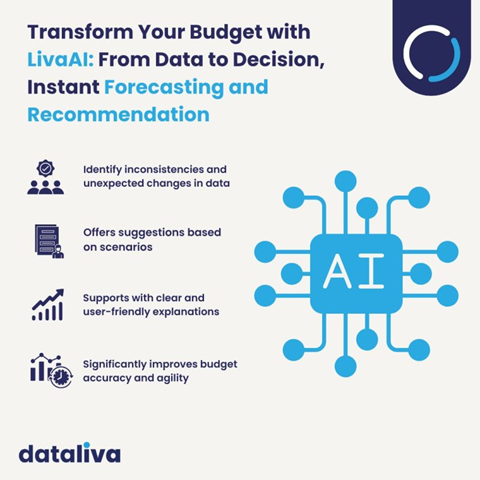 Transform Your Budget with LivaAI: From Data to Decision, Instant Forecasting and Recommendation

Identify inconsistencies and unexpected changes in data

Offers suggestions based on scenarios

Supports with clear and user-friendly explanations

Significantly improves budget accuracy and agility

AI

dataliva